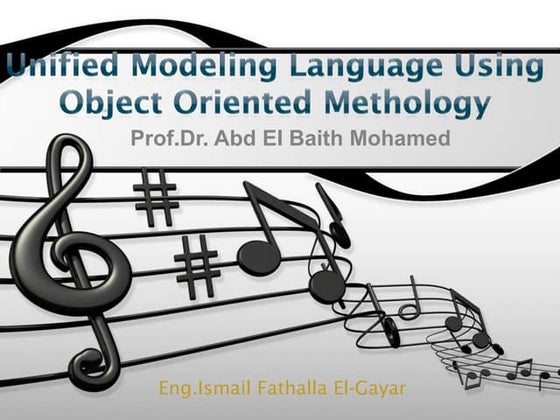 Unified Modeling Language Using Object Oriented Methology

Prof.Dr. Abd El Baith Mohamed

Eng.Ismail Fathalla El-Gayar